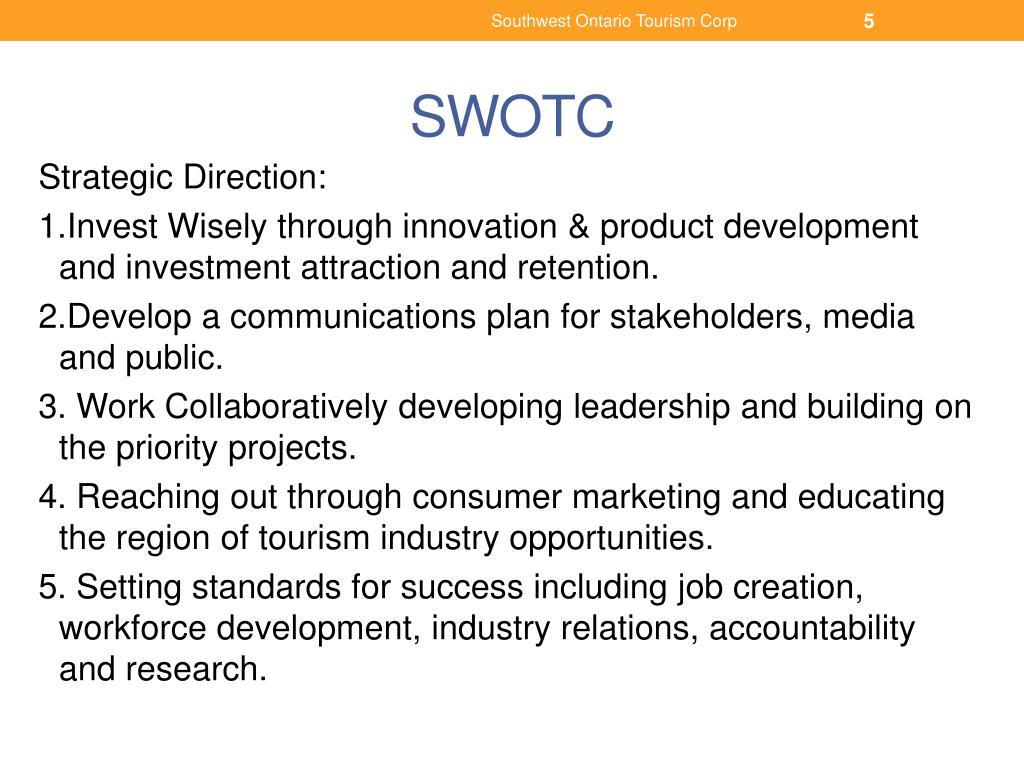 Southwest Ontario Tourism Corp 5

SWOTC

Strategic Direction:

1.Invest Wisely through innovation & product development and investment attraction and retention.

2.Develop a communications plan for stakeholders, media and public.

3. Work Collaboratively developing leadership and building on the priority projects.

4. Reaching out through consumer marketing and educating the region of tourism industry opportunities.

5. Setting standards for success including job creation, workforce development, industry relations, accountability and research.